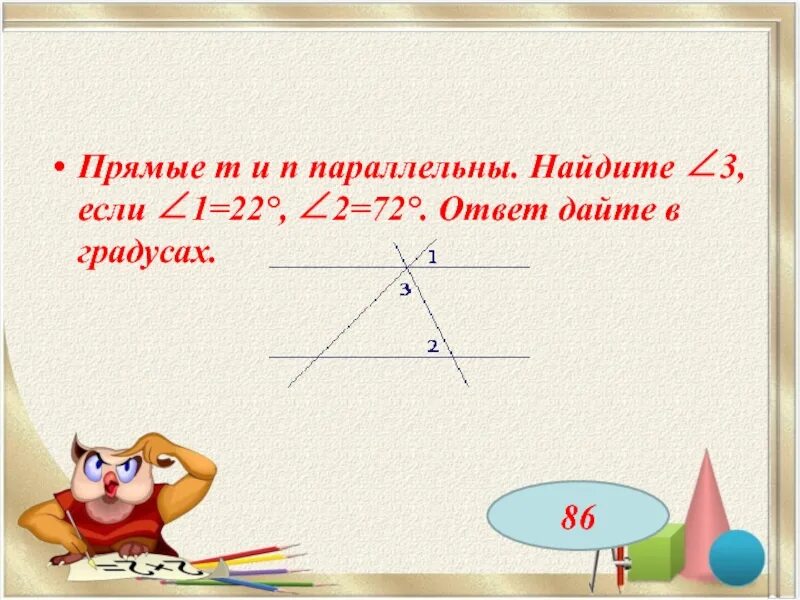 • Прямые m и n параллельны. Найдите $\angle 3$, если $\angle 1=22°$, $\angle 2=72°$. Ответ дайте в градусах.

1
3
2

86